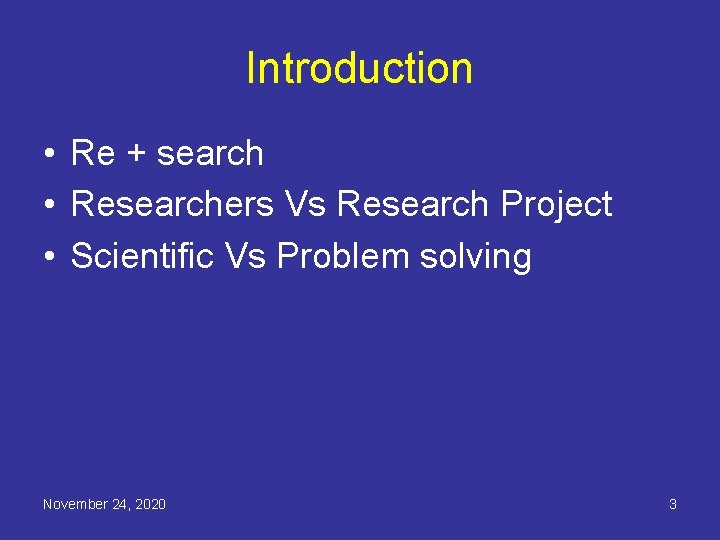 Introduction

• Re + search
• Researchers Vs Research Project
• Scientific Vs Problem solving

November 24, 2020

3